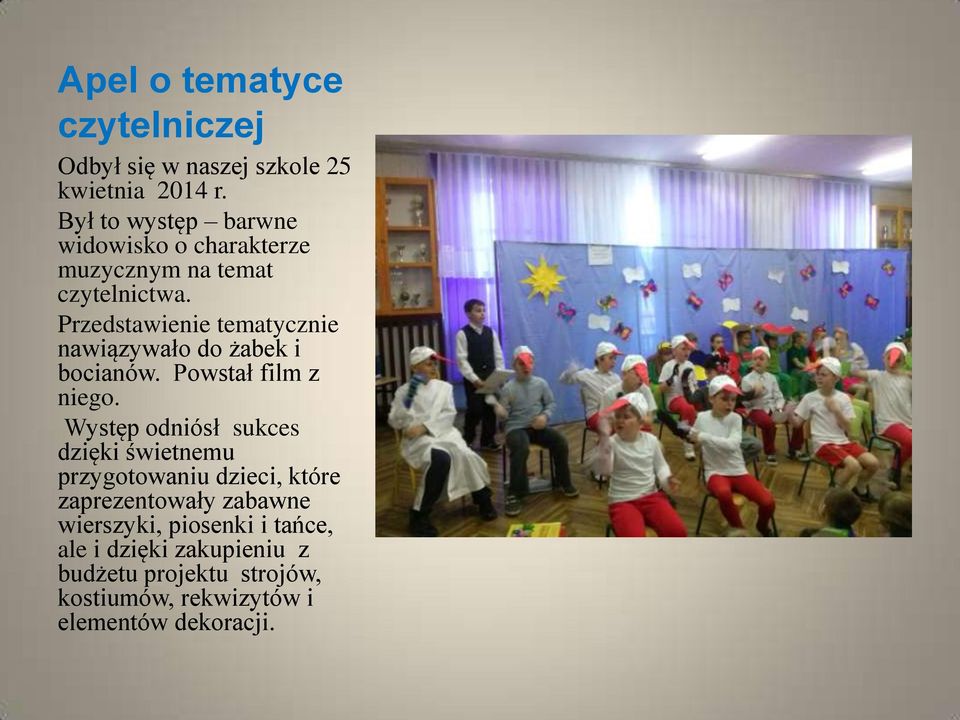 Apel o tematyce czytelniczej

Odbył się w naszej szkole 25 kwietnia 2014 r.

Był to występ – barwne widowisko o charakterze muzycznym na temat czytelnictwa.

Przedstawienie tematycznie nawiązywało do żabek i bocianów. Powstał film z niego.

Występ odniósł sukces dzięki świetnemu przygotowaniu dzieci, które zaprezentowały zabawne wierszyki, piosenki i tańce, ale i dzięki zakupieniu z budżetu projektu strojów, kostiumów, rekwizytów i elementów dekoracji.